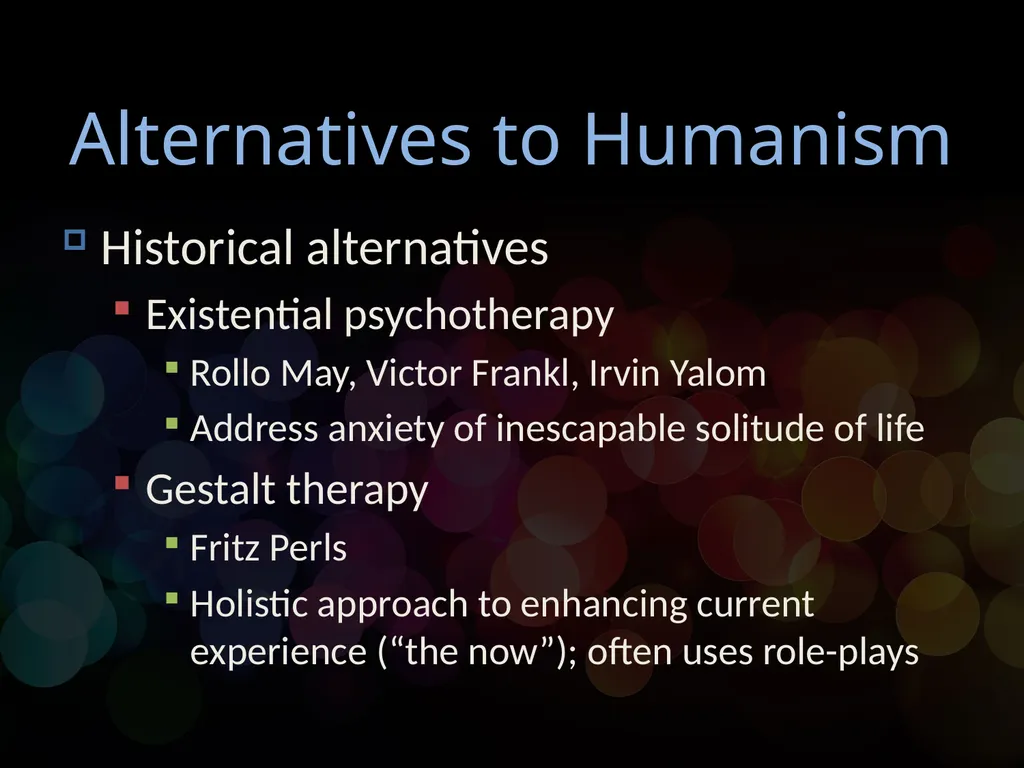 Alternatives to Humanism

Historical alternatives

Existential psychotherapy

Rollo May, Victor Frankl, Irvin Yalom

Address anxiety of inescapable solitude of life

Gestalt therapy

Fritz Perls

Holistic approach to enhancing current experience (“the now”); often uses role-plays